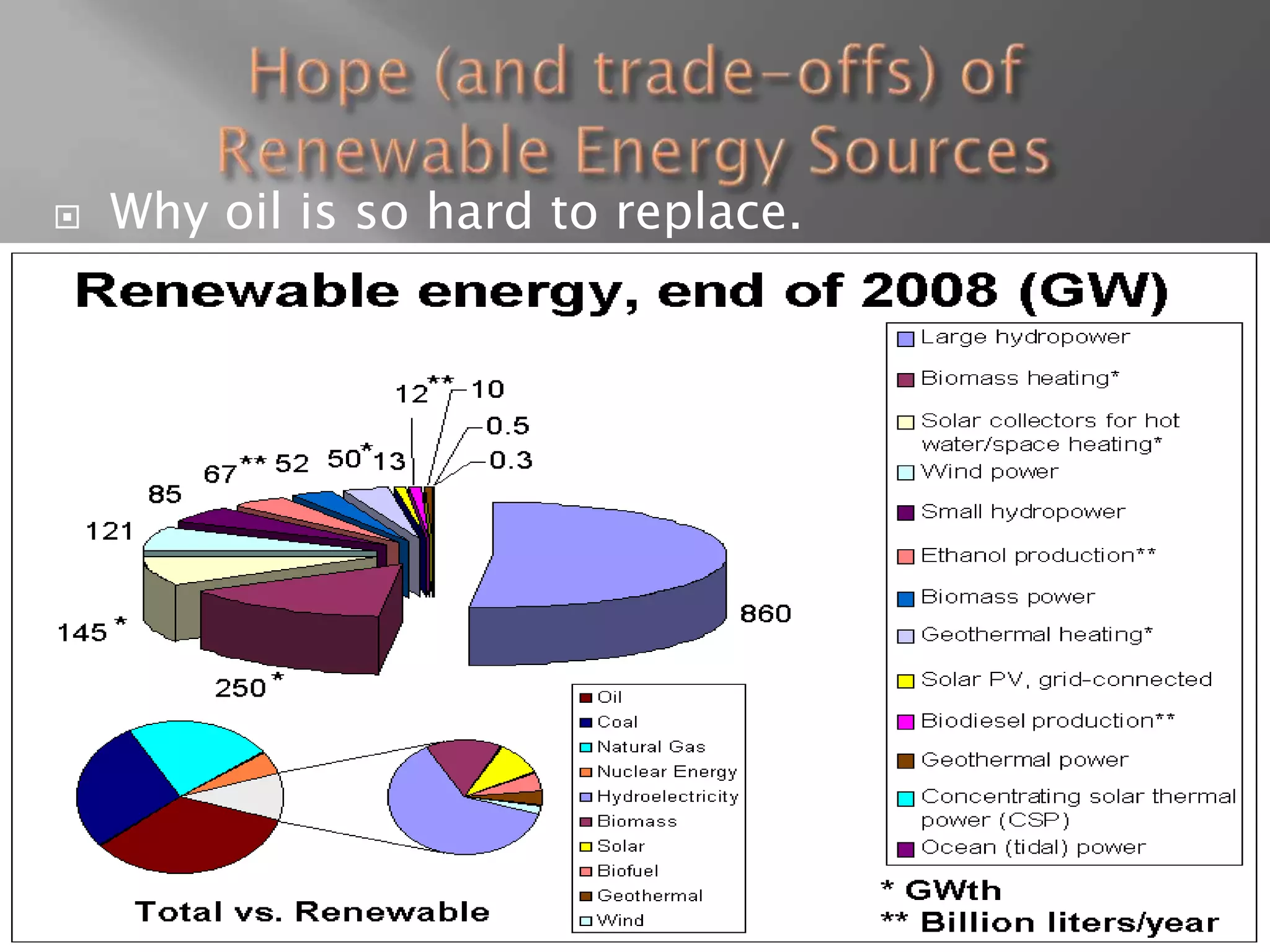 Hope (and trade-offs) of Renewable Energy Sources

Why oil is so hard to replace.

Renewable energy, end of 2008 (GW)

12** 10
0.5
0.3
67** 52 50* 13
85
121
145 *
250 *
860

Large hydropower
Biomass heating*
Solar collectors for hot water/space heating*
Wind power
Small hydropower
Ethanol production**
Biomass power
Geothermal heating*
Solar PV, grid-connected
Biodiesel production**
Geothermal power
Concentrating solar thermal power (CSP)
Ocean (tidal) power

Oil
Coal
Natural Gas
Nuclear Energy
Hydroelectricity
Biomass
Solar
Biofuel
Geothermal
Wind

Total vs. Renewable

* GWth
** Billion liters/year